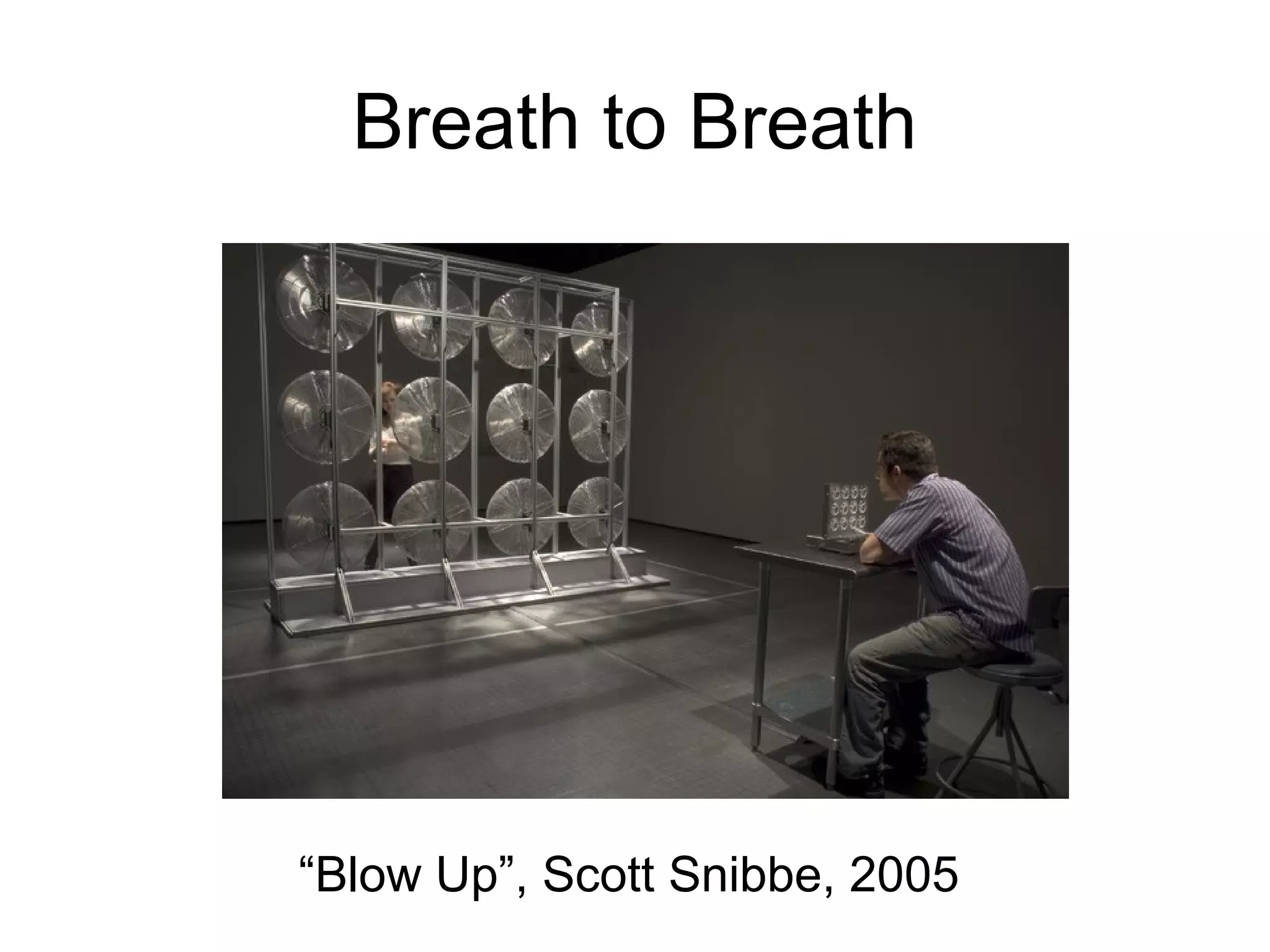 Breath to Breath

“Blow Up”, Scott Snibbe, 2005